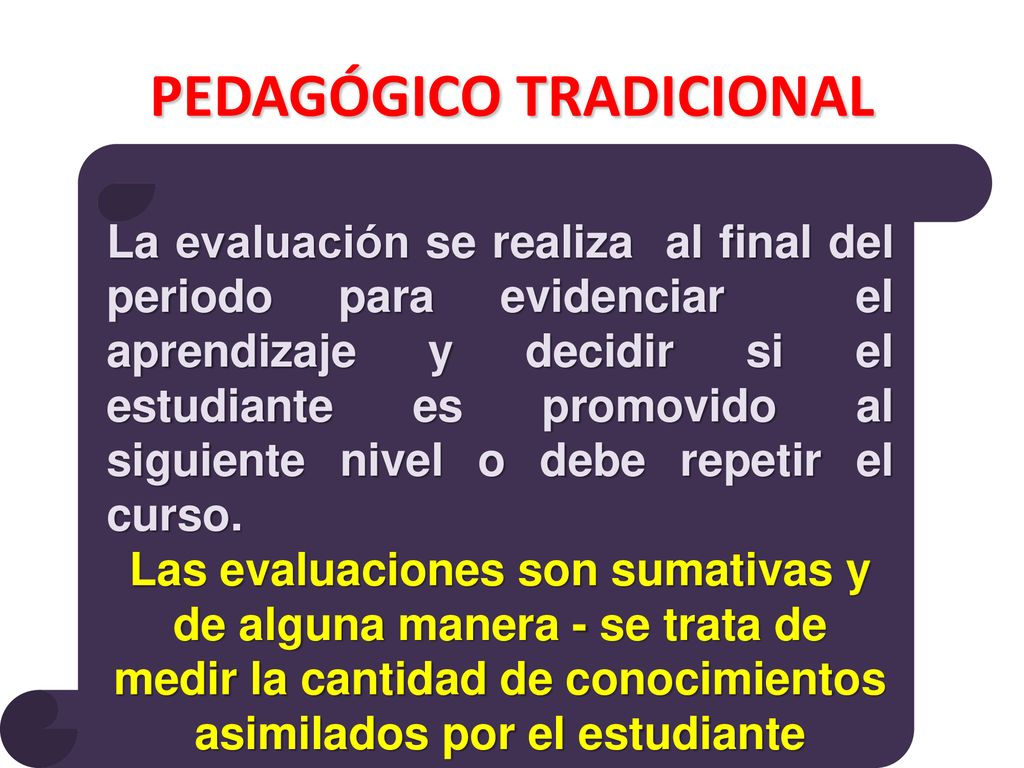 PEDAGÓGICO TRADICIONAL

La evaluación se realiza al final del periodo para evidenciar el aprendizaje y decidir si el estudiante es promovido al siguiente nivel o debe repetir el curso.

Las evaluaciones son sumativas y de alguna manera - se trata de medir la cantidad de conocimientos asimilados por el estudiante